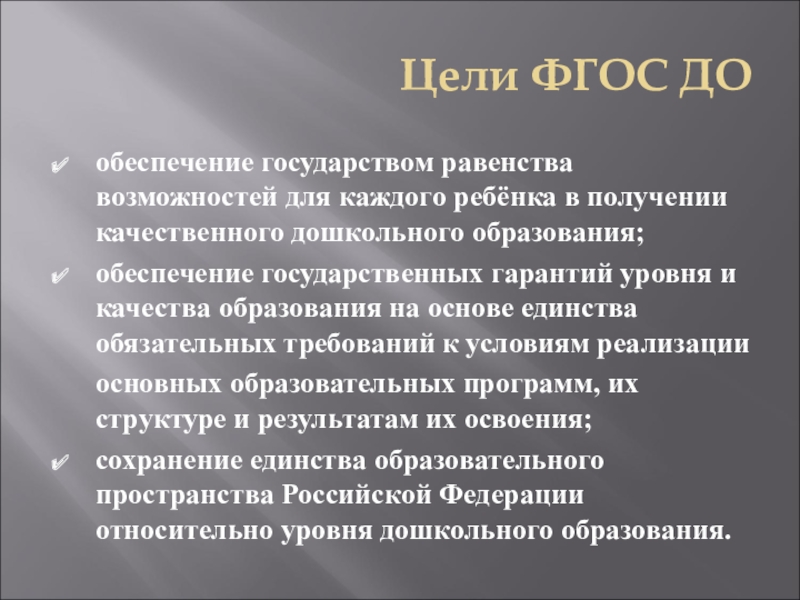 Цели ФГОС ДО

✔ обеспечение государством равенства возможностей для каждого ребёнка в получении качественного дошкольного образования;

✔ обеспечение государственных гарантий уровня и качества образования на основе единства обязательных требований к условиям реализации основных образовательных программ, их структуре и результатам их освоения;

✔ сохранение единства образовательного пространства Российской Федерации относительно уровня дошкольного образования.